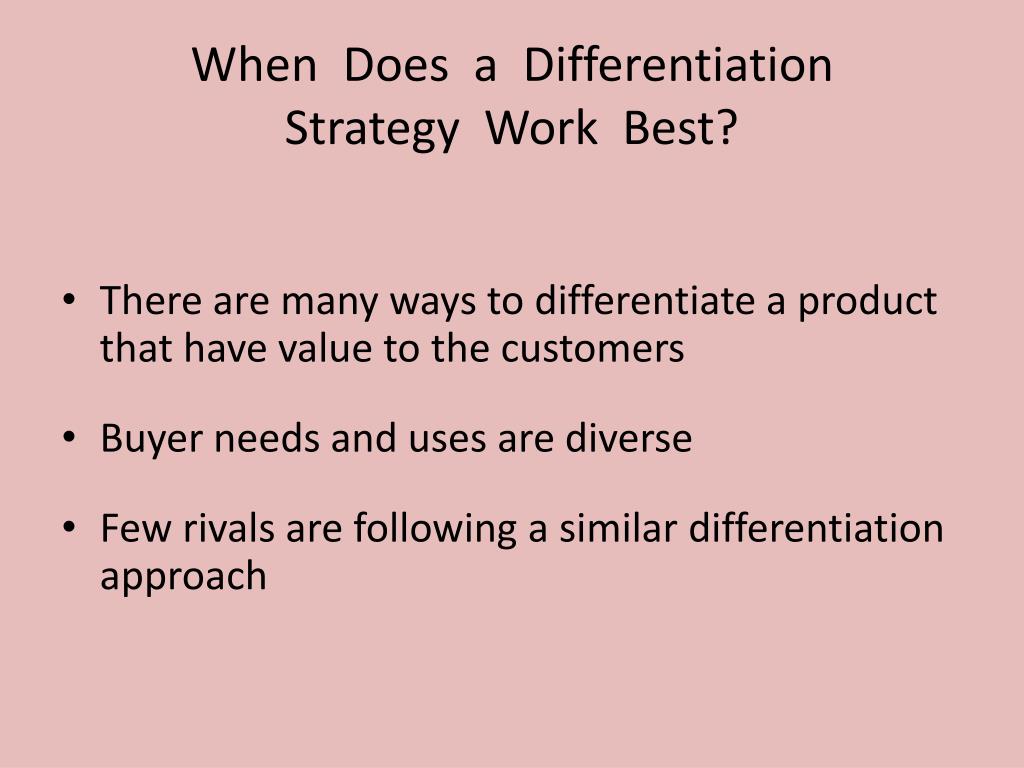 When Does a Differentiation Strategy Work Best?

• There are many ways to differentiate a product that have value to the customers

• Buyer needs and uses are diverse

• Few rivals are following a similar differentiation approach